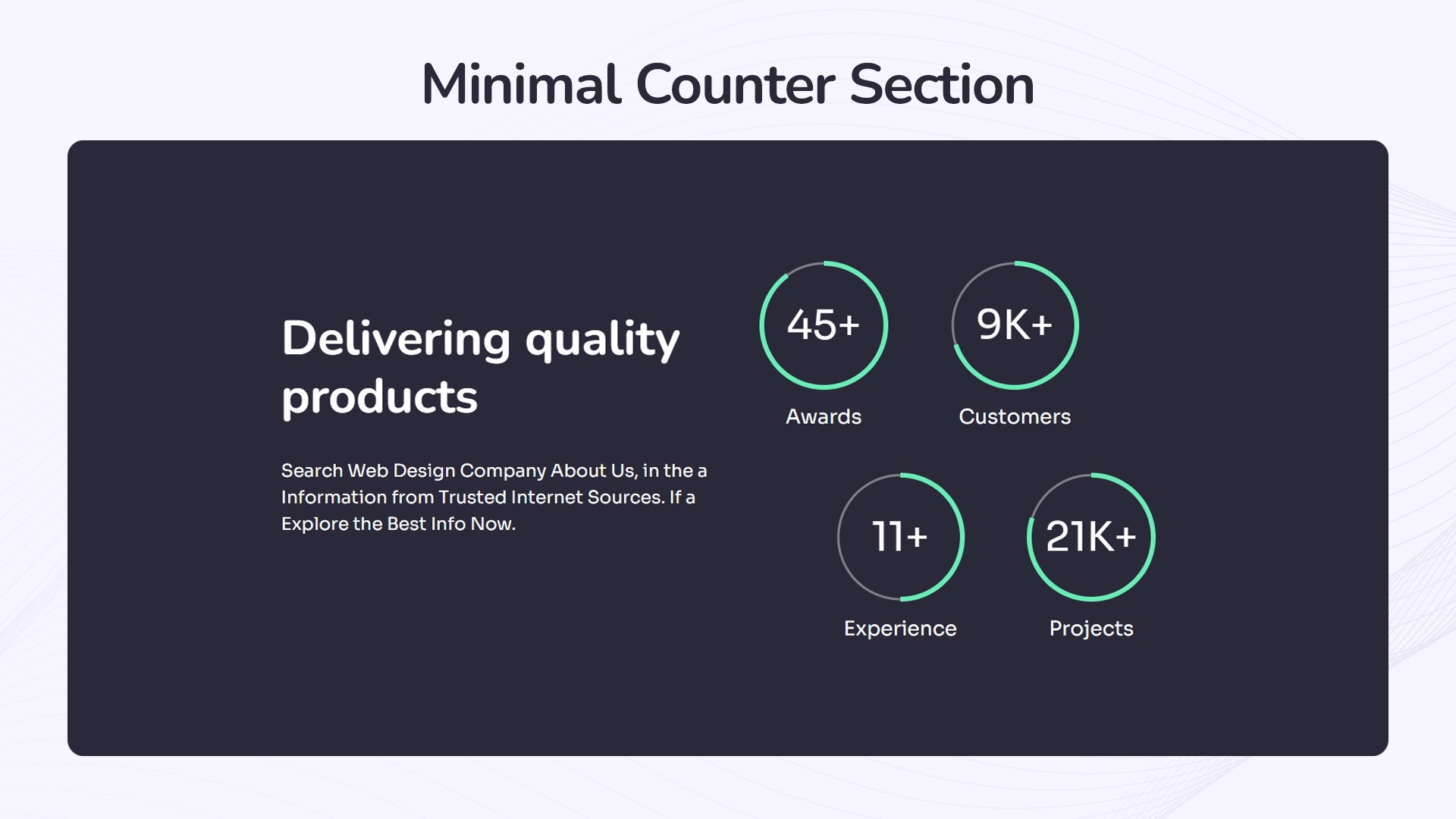 Minimal Counter Section

Delivering quality products

Search Web Design Company About Us, in the a Information from Trusted Internet Sources. If a Explore the Best Info Now.

45+
Awards

9K+
Customers

11+
Experience

21K+
Projects